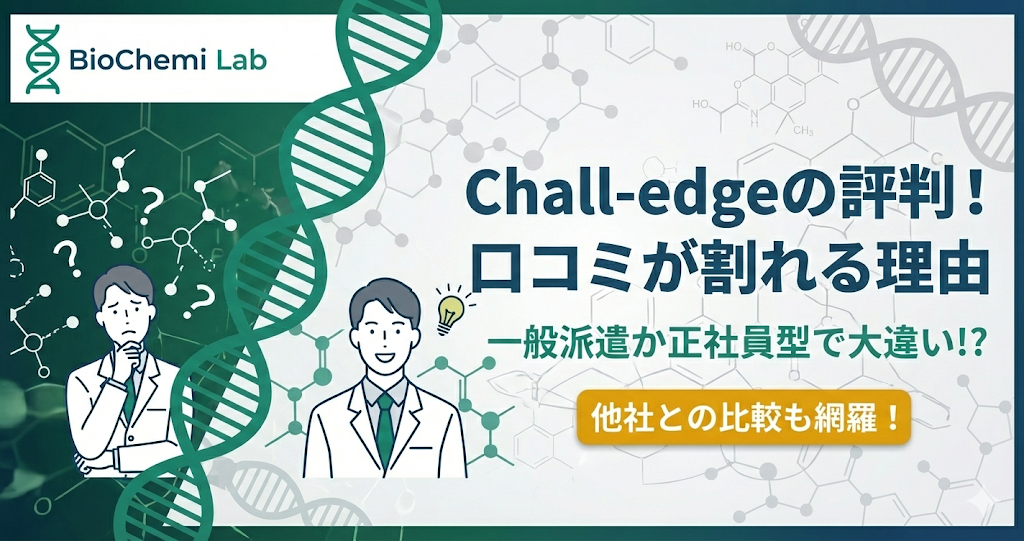 BioChemi Lab

Chall-edgeの評判！
口コミが割れる理由

一般派遣か正社員型で大違い!?

他社との比較も網羅！